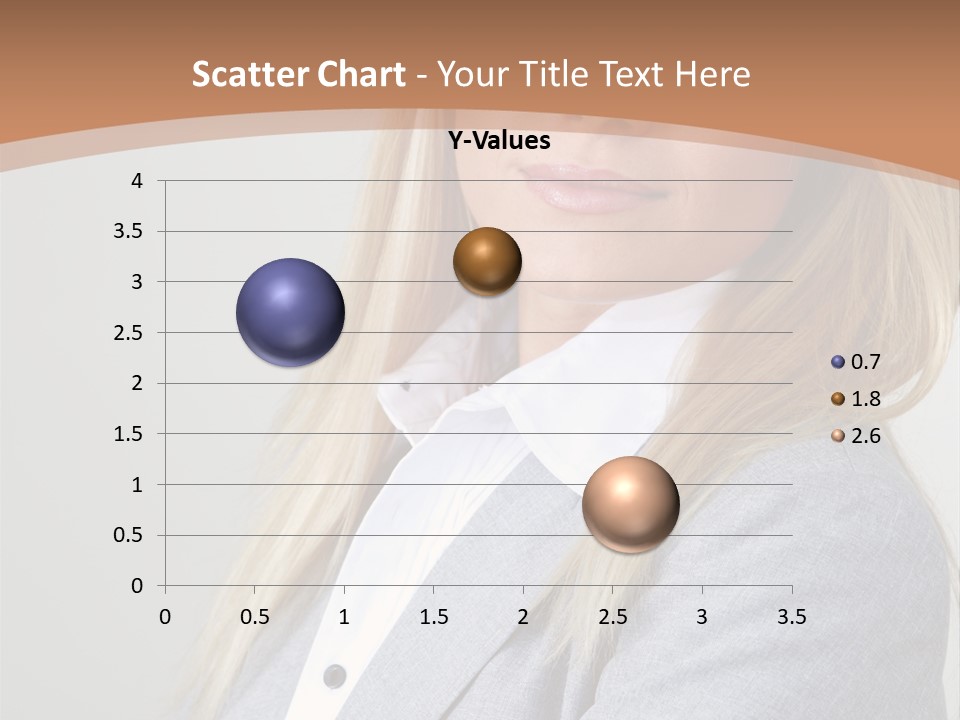 Scatter Chart - Your Title Text Here

Y-Values

4
3.5
3
2.5
2
1.5
1
0.5
0

0 0.5 1 1.5 2 2.5 3 3.5

0.7
1.8
2.6